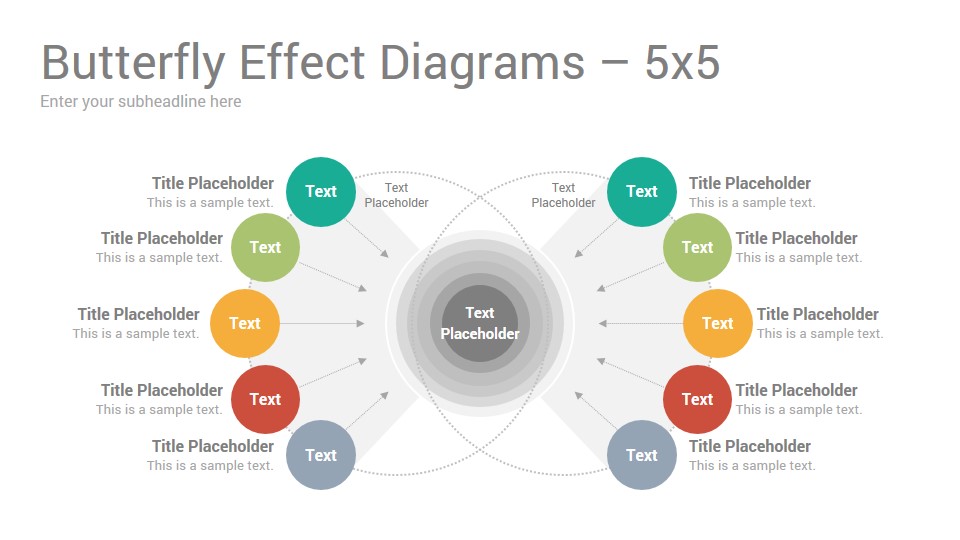 Butterfly Effect Diagrams – 5x5

Enter your subheadline here

Title Placeholder
This is a sample text.

Text

Title Placeholder
This is a sample text.

Text

Title Placeholder
This is a sample text.

Text

Title Placeholder
This is a sample text.

Text

Title Placeholder
This is a sample text.

Text

Text Placeholder

Text Placeholder

Text Placeholder

Text

Title Placeholder
This is a sample text.

Text

Title Placeholder
This is a sample text.

Text

Title Placeholder
This is a sample text.

Text

Title Placeholder
This is a sample text.

Text

Title Placeholder
This is a sample text.